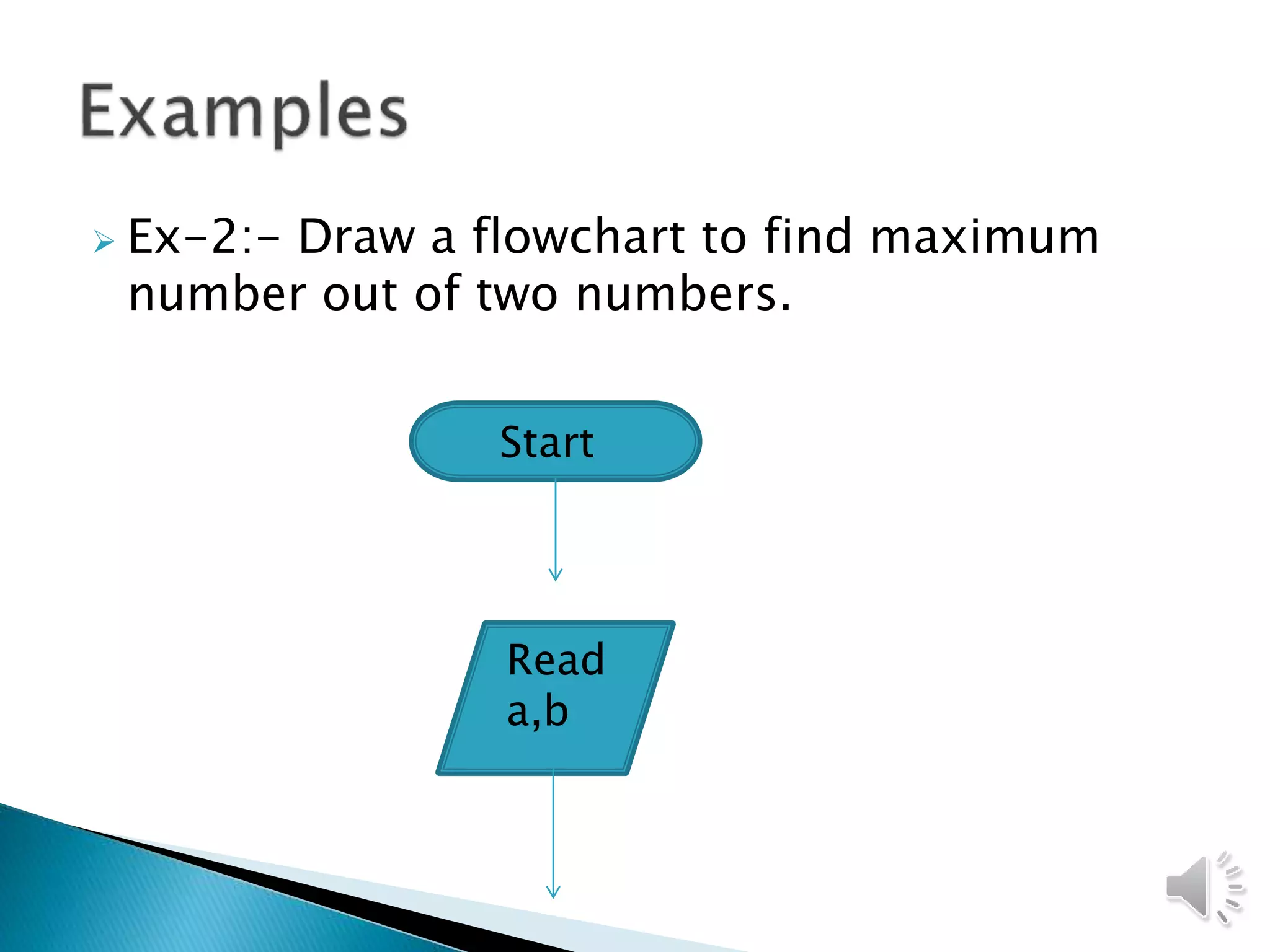 Examples

Ex-2:- Draw a flowchart to find maximum number out of two numbers.

Start

Read a,b